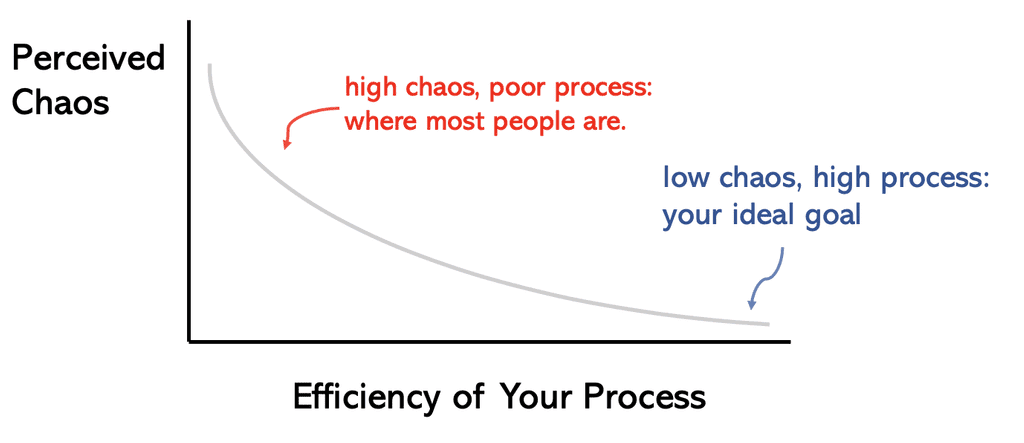 Perceived Chaos

high chaos, poor process: where most people are.

low chaos, high process: your ideal goal

Efficiency of Your Process